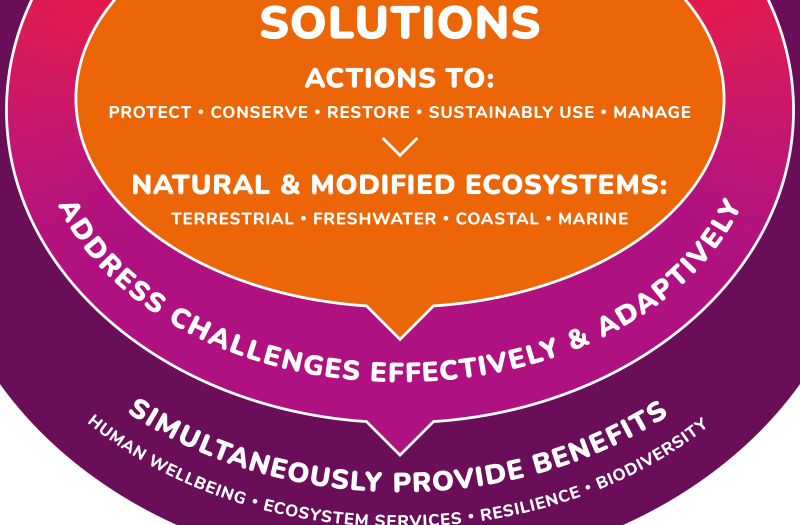 SOLUTIONS

ACTIONS TO:

PROTECT • CONSERVE • RESTORE • SUSTAINABLY USE • MANAGE

NATURAL & MODIFIED ECOSYSTEMS:

TERRESTRIAL • FRESHWATER • COASTAL • MARINE

ADDRESS CHALLENGES EFFECTIVELY & ADAPTIVELY

SIMULTANEOUSLY PROVIDE BENEFITS

HUMAN WELLBEING • ECOSYSTEM SERVICES • RESILIENCE • BIODIVERSITY